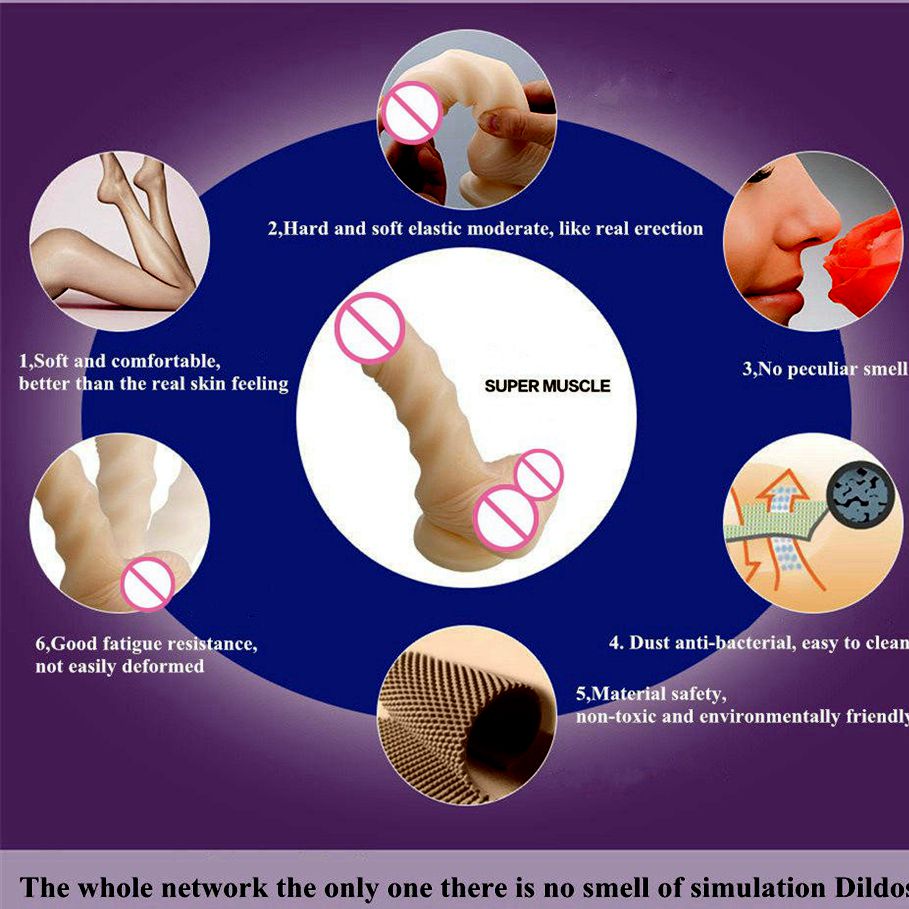 2,Hard and soft elastic moderate, like real erection

1,Soft and comfortable, better than the real skin feeling

SUPER MUSCLE

3,No peculiar smell

6,Good fatigue resistance, not easily deformed

4. Dust anti-bacterial, easy to clean

5,Material safety, non-toxic and environmentally friendly

The whole network the only one there is no smell of simulation Dildos